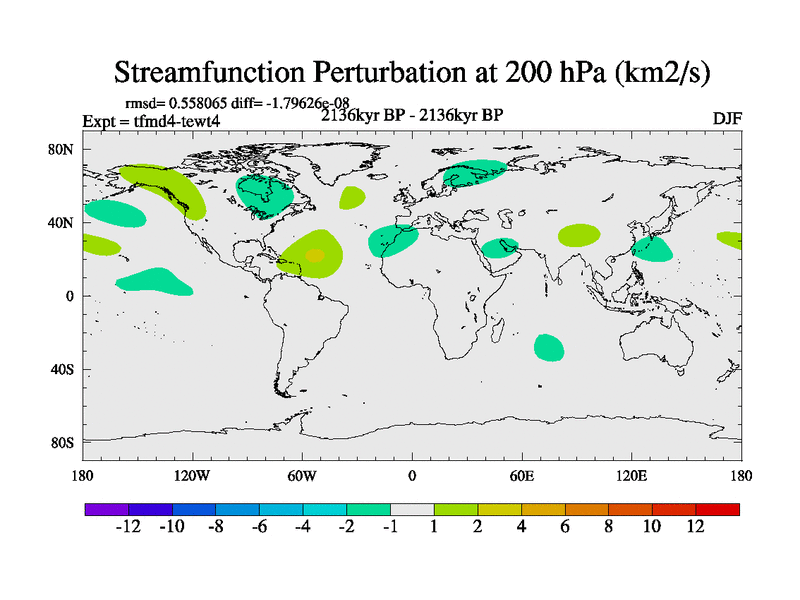 Streamfunction Perturbation at 200 hPa (km2/s)

rmsd= 0.558065 diff= -1.79626e-08
Expt = tfmd4-tewt4
2136kyr BP - 2136kyr BP
DJF

80N
40N
0
40S
80S

180
120W
60W
0
60E
120E
180

-12 -10 -8 -6 -4 -2 -1 1 2 4 6 8 10 12